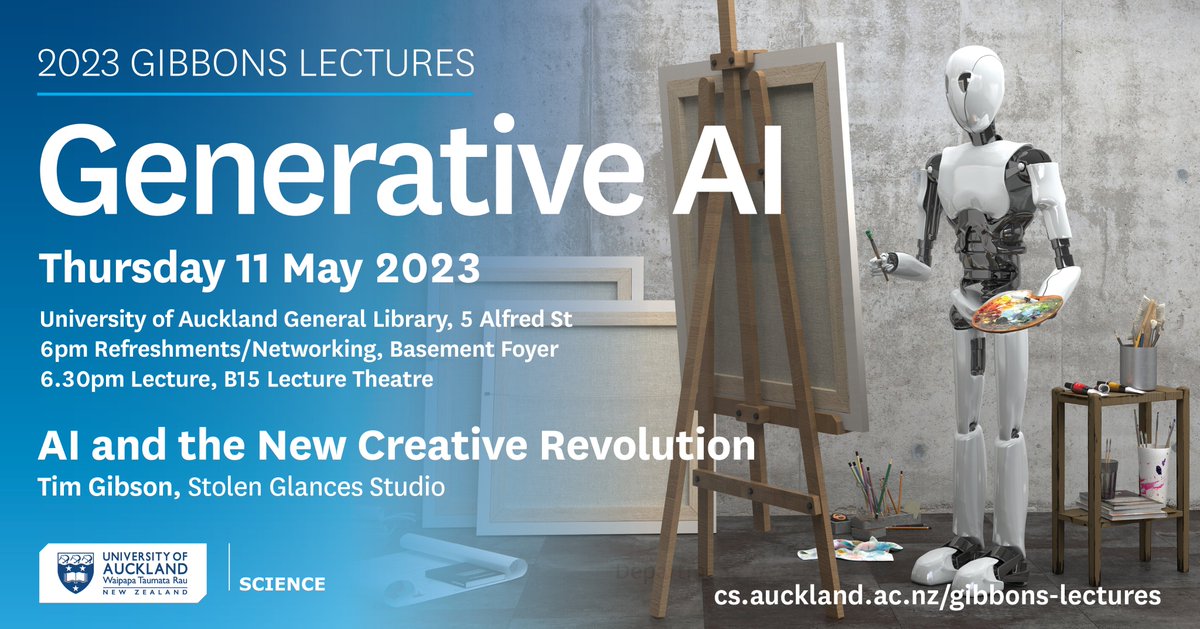 2023 GIBBONS LECTURES

Generative AI

Thursday 11 May 2023

University of Auckland General Library, 5 Alfred St
6pm Refreshments/Networking, Basement Foyer
6.30pm Lecture, B15 Lecture Theatre

AI and the New Creative Revolution

Tim Gibson, Stolen Glances Studio

UNIVERSITY OF AUCKLAND Waipapa Taumata Rau NEW ZEALAND

SCIENCE

cs.auckland.ac.nz/gibbons-lectures